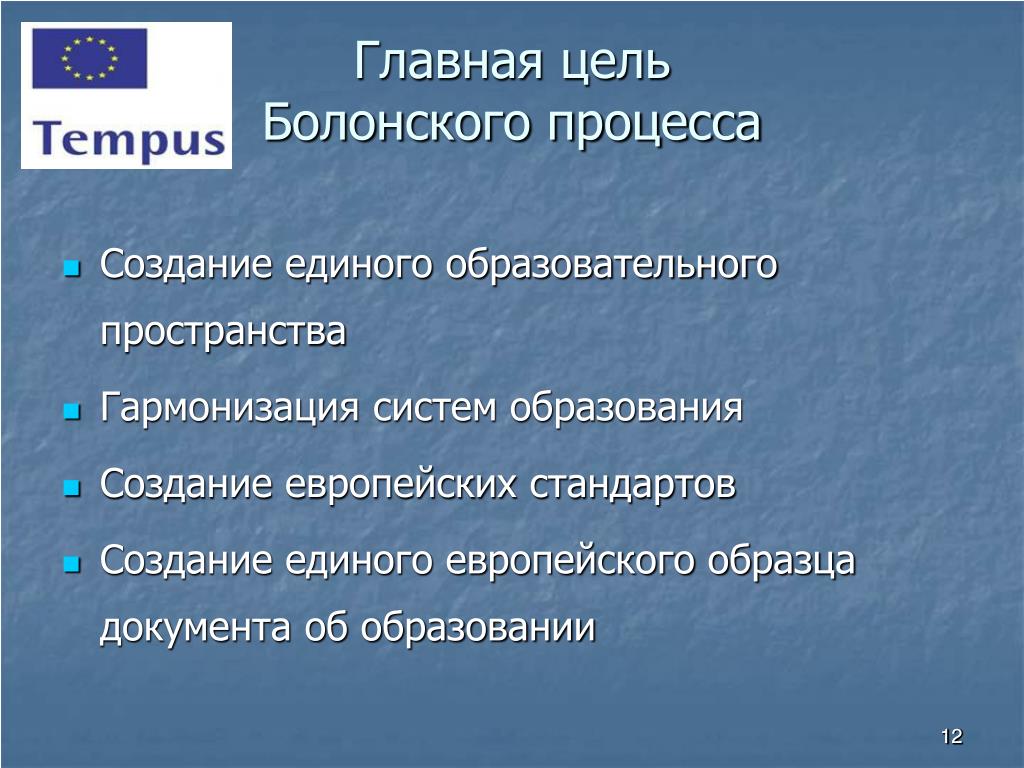 Tempus

Главная цель
Болонского процесса

- Создание единого образовательного пространства
- Гармонизация систем образования
- Создание европейских стандартов
- Создание единого европейского образца документа об образовании

12